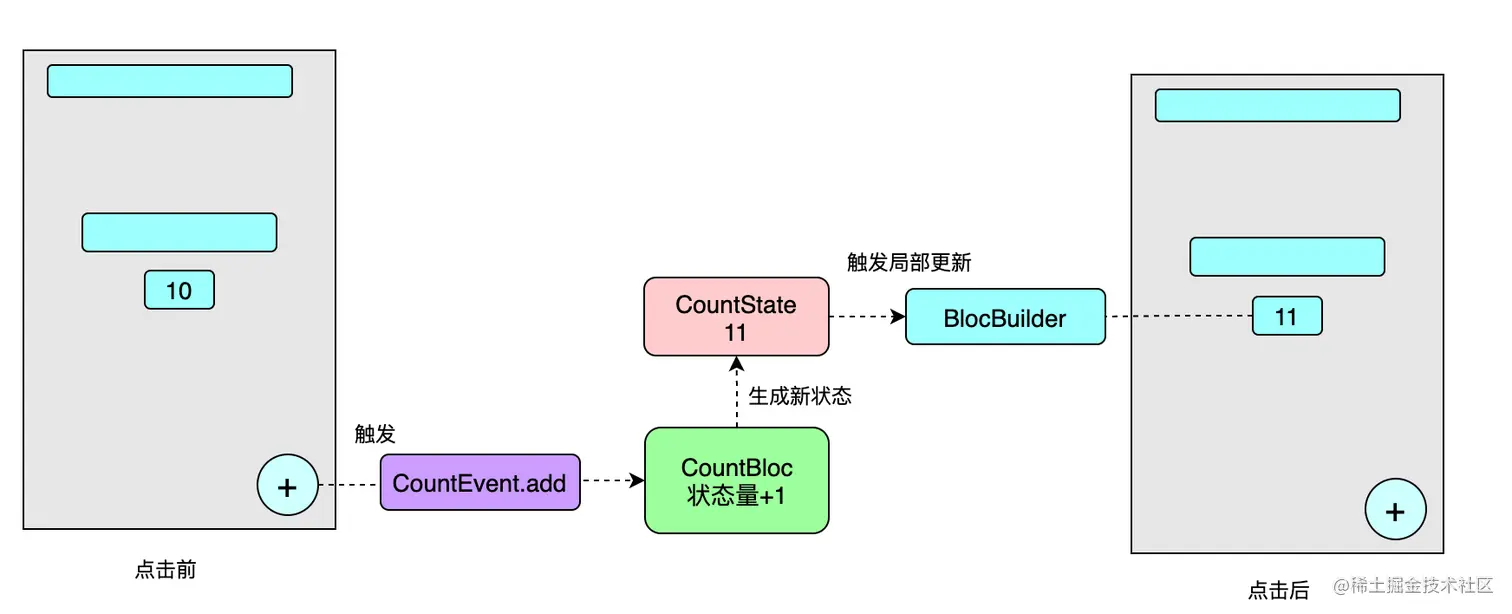 10

+

点击前

触发

CountEvent.add

CountBloc
状态量+1

生成新状态

CountState
11

触发局部更新

BlocBuilder

11

+

点击后

@稀土掘金技术社区